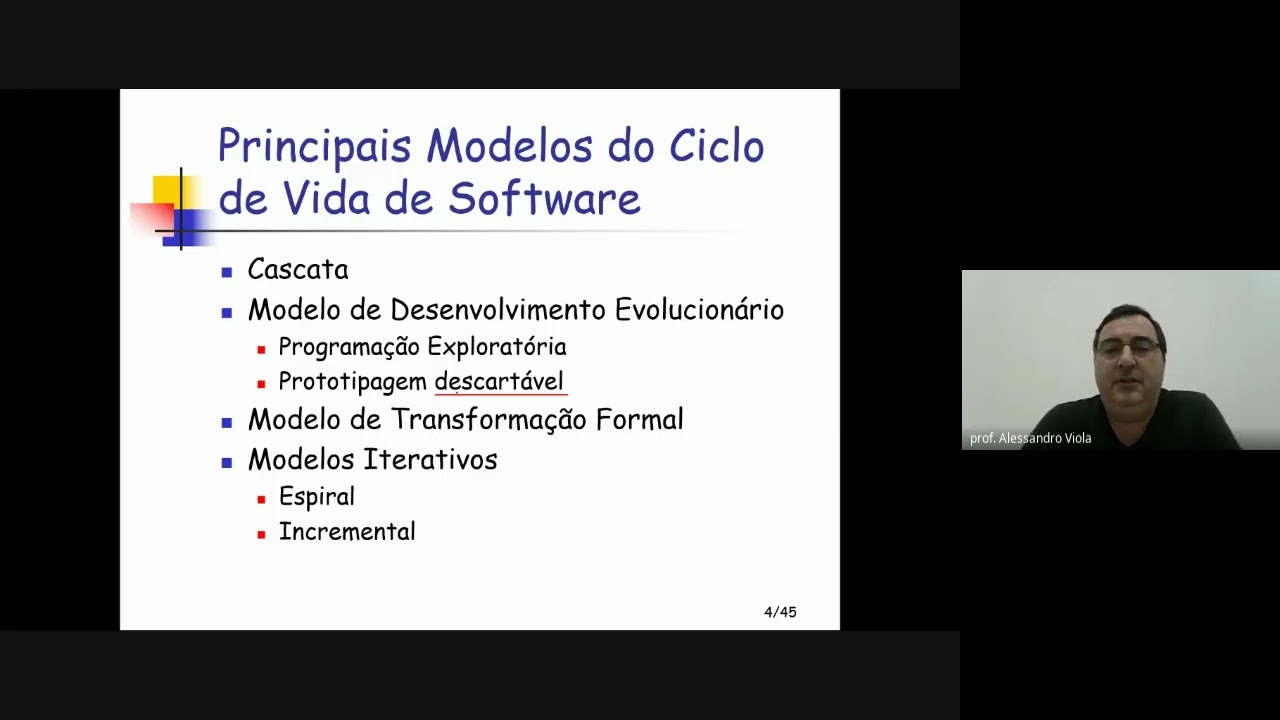 Principais Modelos do Ciclo de Vida de Software

- Cascata
- Modelo de Desenvolvimento Evolucionário
  - Programação Exploratória
  - Prototipagem descartável
- Modelo de Transformação Formal
- Modelos Iterativos
  - Espiral
  - Incremental

4/45

prof. Alessandro Viola